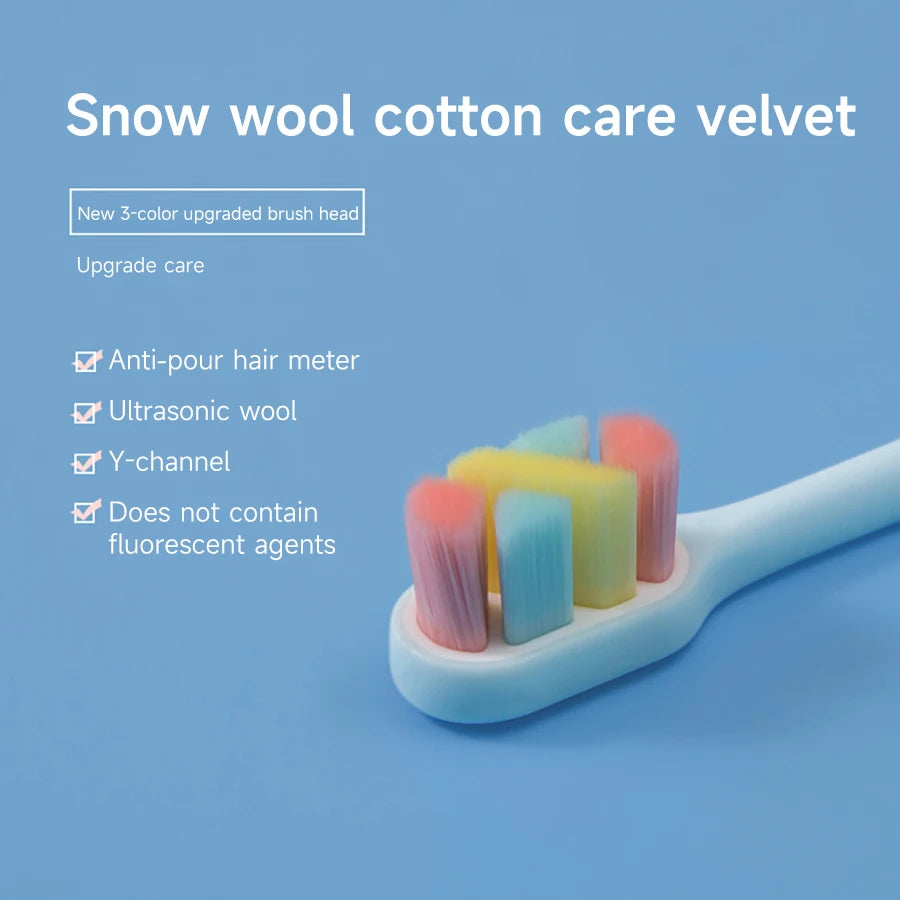 Snow wool cotton care velvet

New 3-color upgraded brush head

Upgrade care

Anti-pour hair meter

Ultrasonic wool

Y-channel

Does not contain fluorescent agents